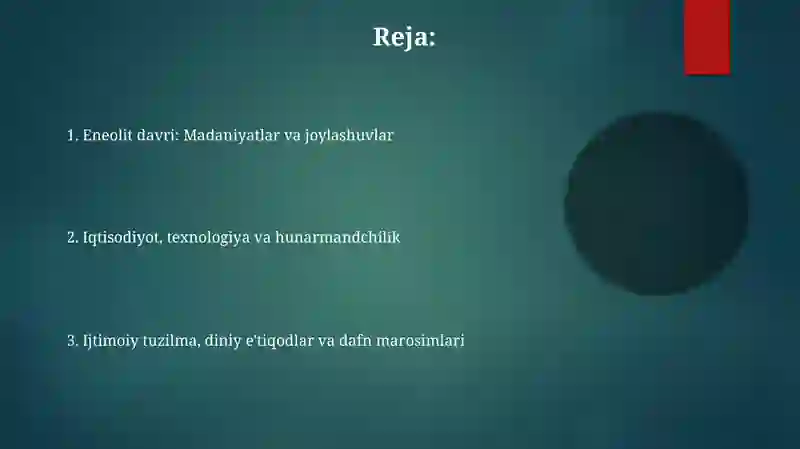 Reja:

1. Eneolit davri: Madaniyatlar va joylashuvlar

2. Iqtisodiyot, texnologiya va hunarmandchilik

3. Ijtimoiy tuzilma, diniy e'tiqodlar va dafn marosimlari